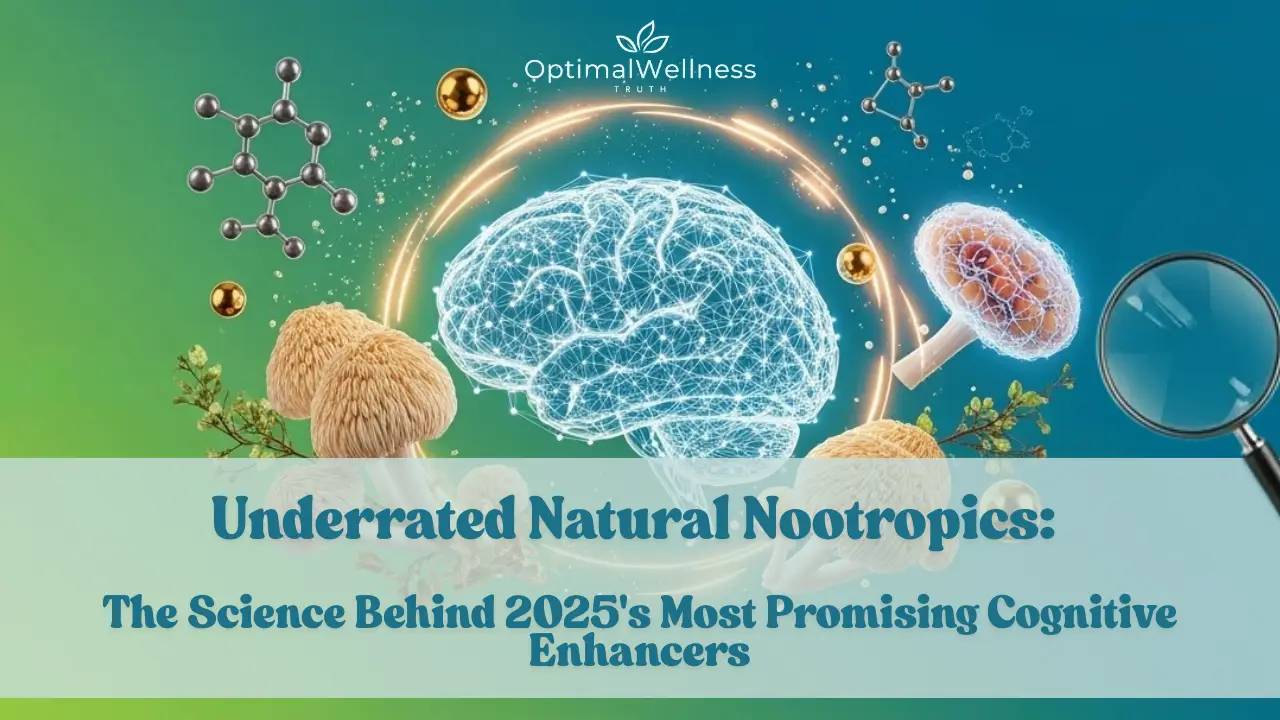 OptimalWellness
TRUTH

Underrated Natural Nootropics:

The Science Behind 2025's Most Promising Cognitive Enhancers